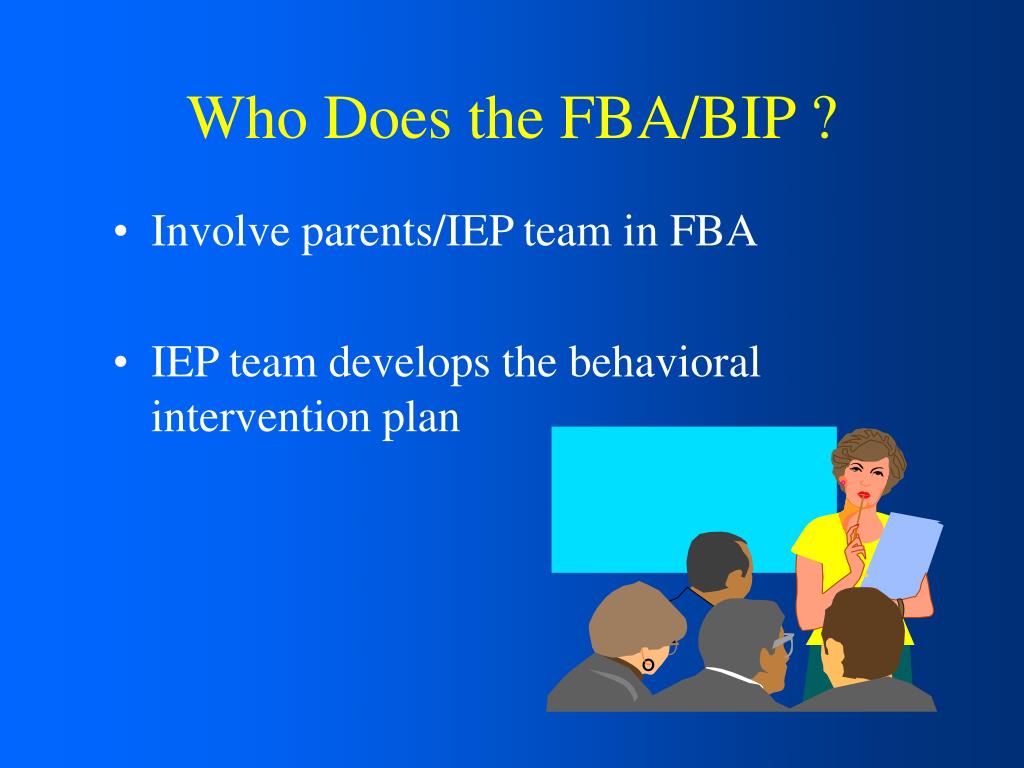 Who Does the FBA/BIP ?

• Involve parents/IEP team in FBA

• IEP team develops the behavioral intervention plan